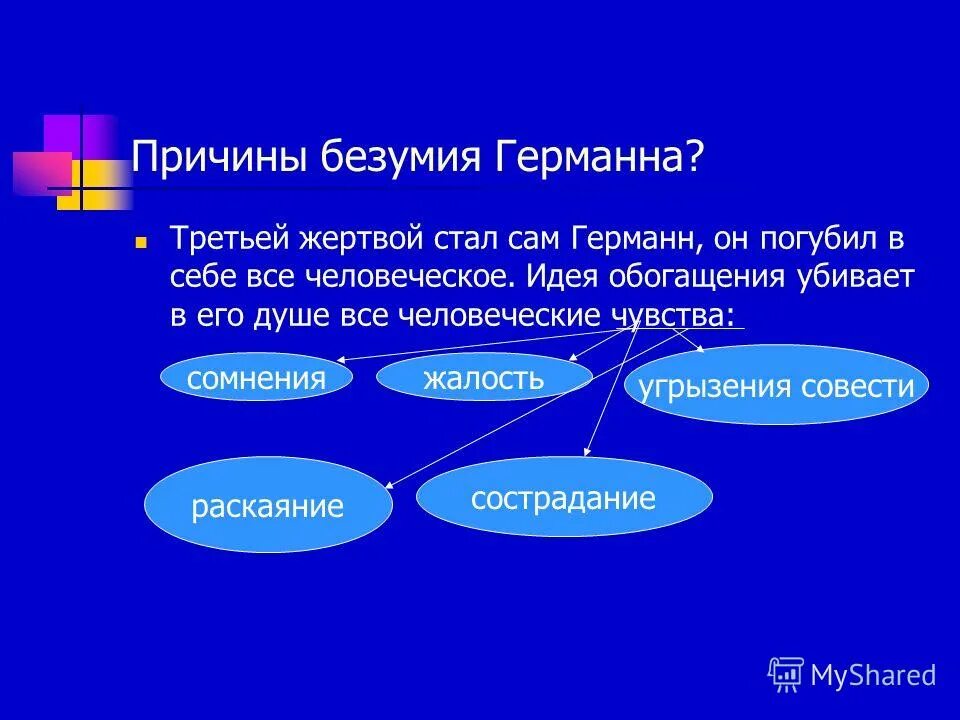 Причины безумия Германна?

Третьей жертвой стал сам Германн, он погубил в себе все человеческое. Идея обогащения убивает в его душе все человеческие чувства:

сомнения

жалость

угрызения совести

раскаяние

сострадание

MyShared